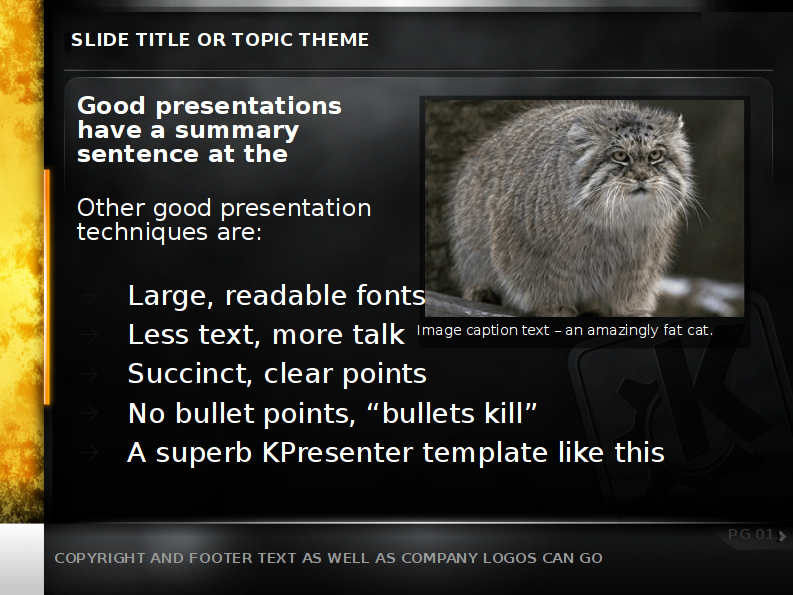 SLIDE TITLE OR TOPIC THEME

Good presentations have a summary sentence at the

Other good presentation techniques are:

Large, readable fonts
Less text, more talk
Succinct, clear points
No bullet points, “bullets kill”
A superb KPresenter template like this

Image caption text – an amazingly fat cat.

PG 01

COPYRIGHT AND FOOTER TEXT AS WELL AS COMPANY LOGOS CAN GO